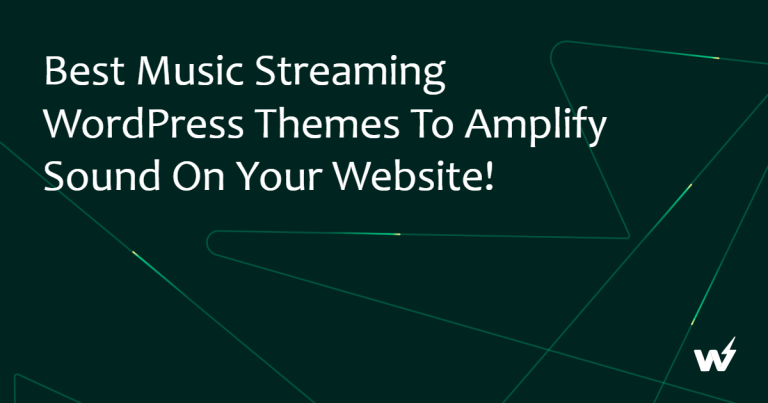 Best Music Streaming WordPress Themes To Amplify Sound On Your Website!